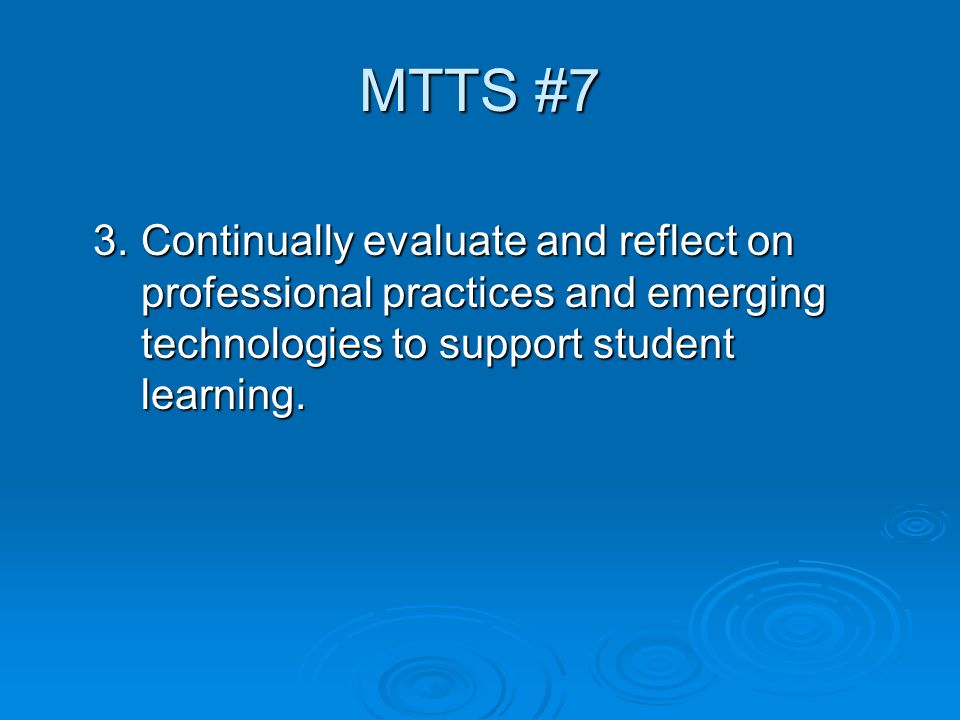 MTTS #7

3. Continually evaluate and reflect on professional practices and emerging technologies to support student learning.